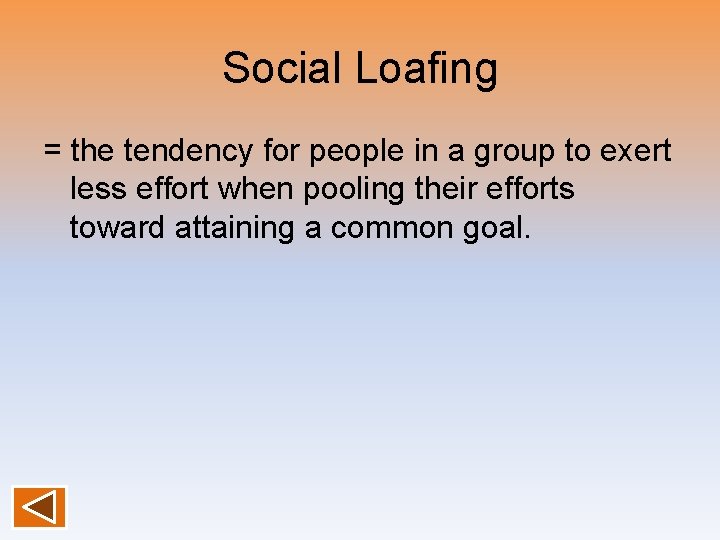 Social Loafing

= the tendency for people in a group to exert less effort when pooling their efforts toward attaining a common goal.